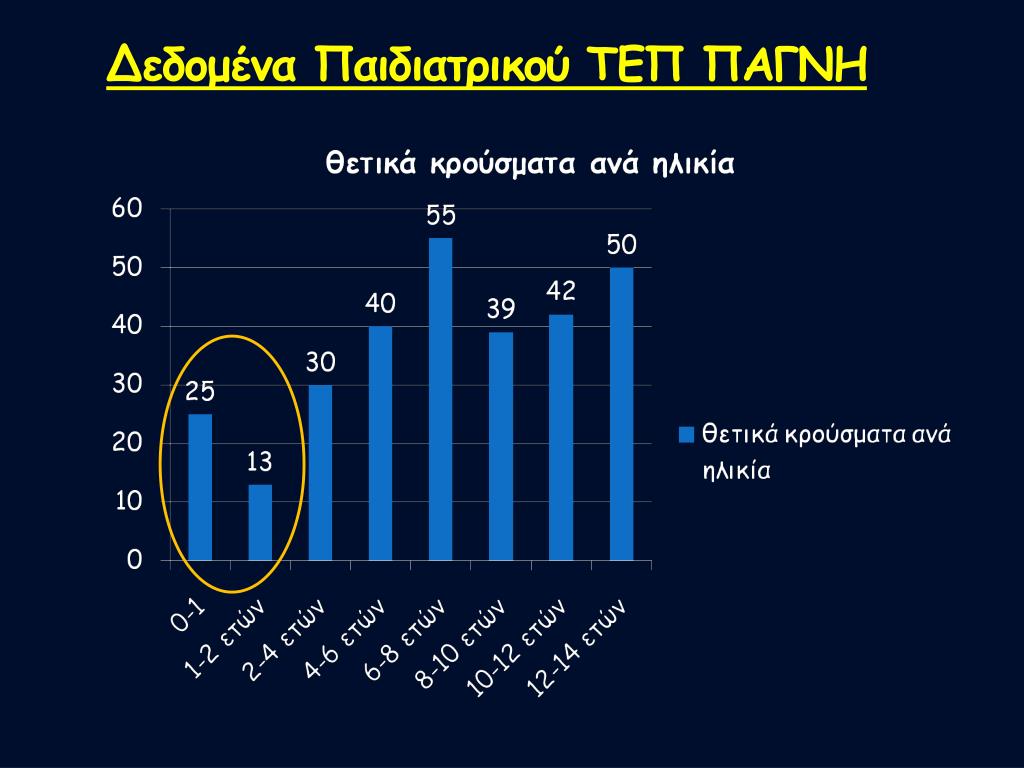 Δεδομένα Παιδιατρικού ΤΕΠ ΠΑΓΝΗ

θετικά κρούσματα ανά ηλικία

60
50
40
30
20
10
0

25
13
30
40
55
39
42
50

0-1
1-2 ετών
2-4 ετών
4-6 ετών
6-8 ετών
8-10 ετών
10-12 ετών
12-14 ετών

θετικά κρούσματα ανά ηλικία